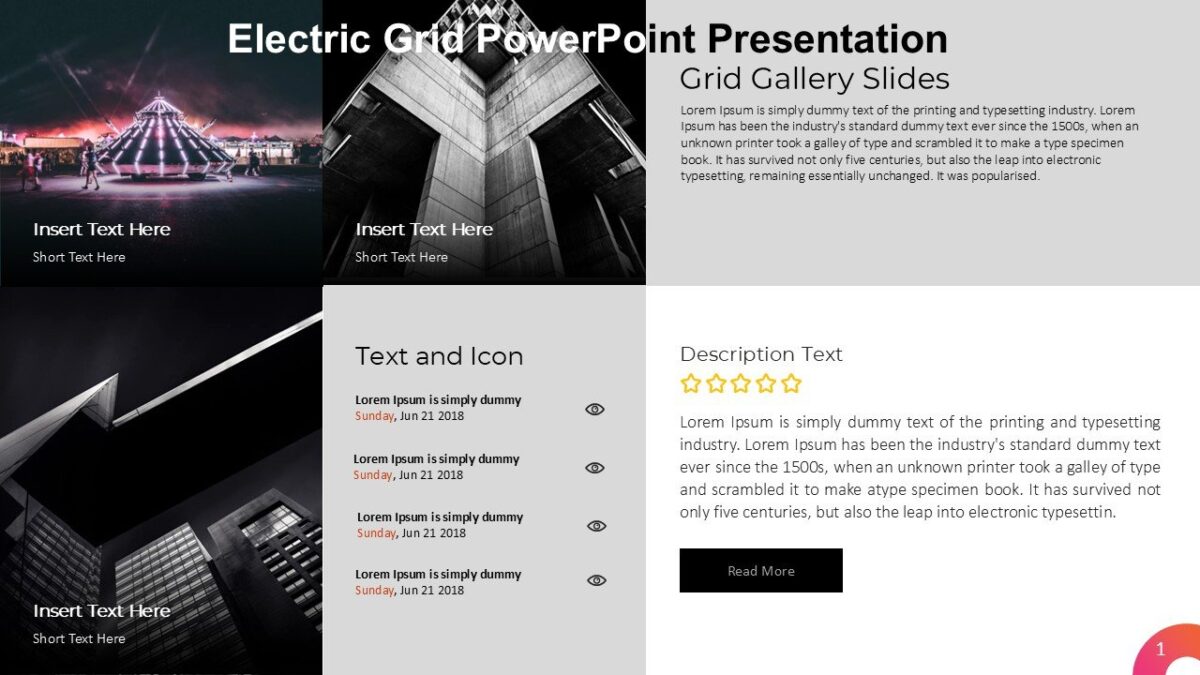 Electric Grid PowerPoint Presentation

Insert Text Here
Short Text Here

Insert Text Here
Short Text Here

Grid Gallery Slides

Lorem Ipsum is simply dummy text of the printing and typesetting industry. Lorem Ipsum has been the industry's standard dummy text ever since the 1500s, when an unknown printer took a galley of type and scrambled it to make a type specimen book. It has survived not only five centuries, but also the leap into electronic typesetting, remaining essentially unchanged. It was popularised.

Insert Text Here
Short Text Here

Text and Icon

Lorem Ipsum is simply dummy
Sunday, Jun 21 2018

Lorem Ipsum is simply dummy
Sunday, Jun 21 2018

Lorem Ipsum is simply dummy
Sunday, Jun 21 2018

Lorem Ipsum is simply dummy
Sunday, Jun 21 2018

Description Text

Lorem Ipsum is simply dummy text of the printing and typesetting industry. Lorem Ipsum has been the industry's standard dummy text ever since the 1500s, when an unknown printer took a galley of type and scrambled it to make atype specimen book. It has survived not only five centuries, but also the leap into electronic typesettin.

Read More

1